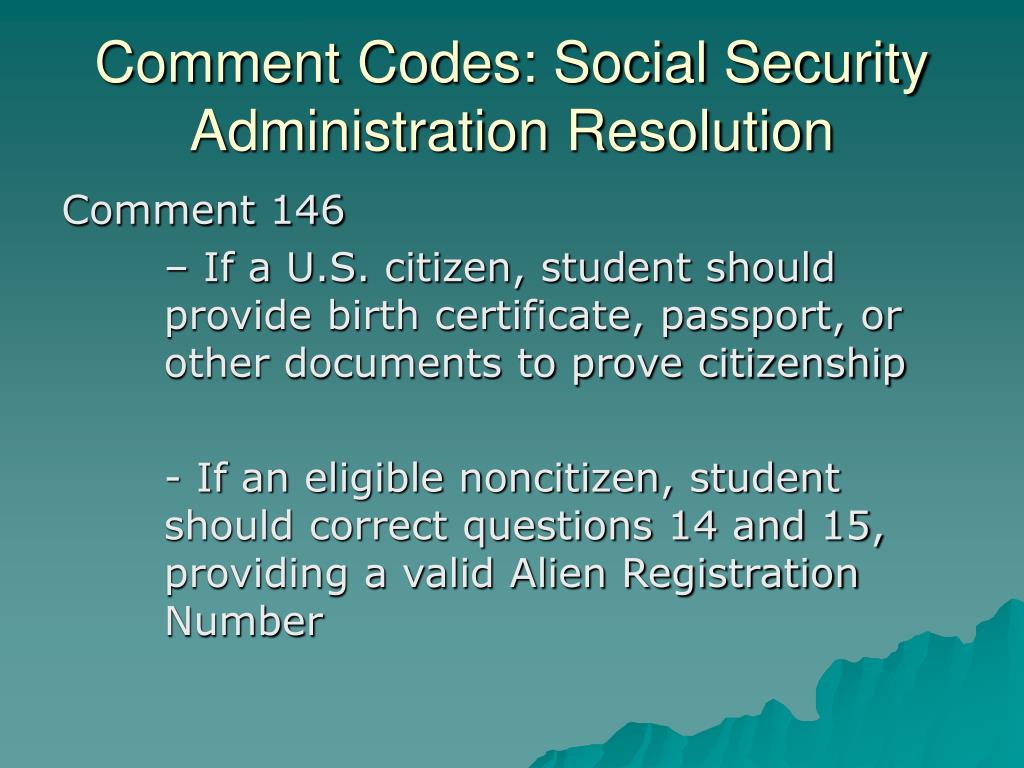 Comment Codes: Social Security Administration Resolution

Comment 146

– If a U.S. citizen, student should provide birth certificate, passport, or other documents to prove citizenship

- If an eligible noncitizen, student should correct questions 14 and 15, providing a valid Alien Registration Number